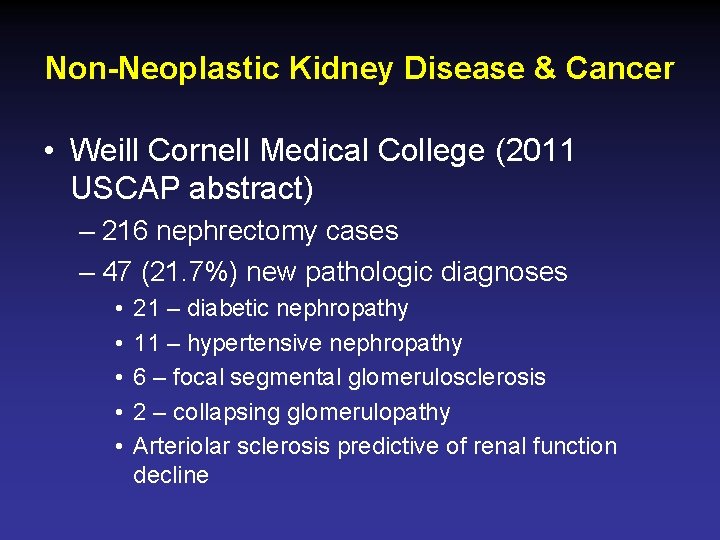 Non-Neoplastic Kidney Disease & Cancer

• Weill Cornell Medical College (2011 USCAP abstract)
– 216 nephrectomy cases
– 47 (21.7%) new pathologic diagnoses
• 21 – diabetic nephropathy
• 11 – hypertensive nephropathy
• 6 – focal segmental glomerulosclerosis
• 2 – collapsing glomerulopathy
• Arteriolar sclerosis predictive of renal function decline